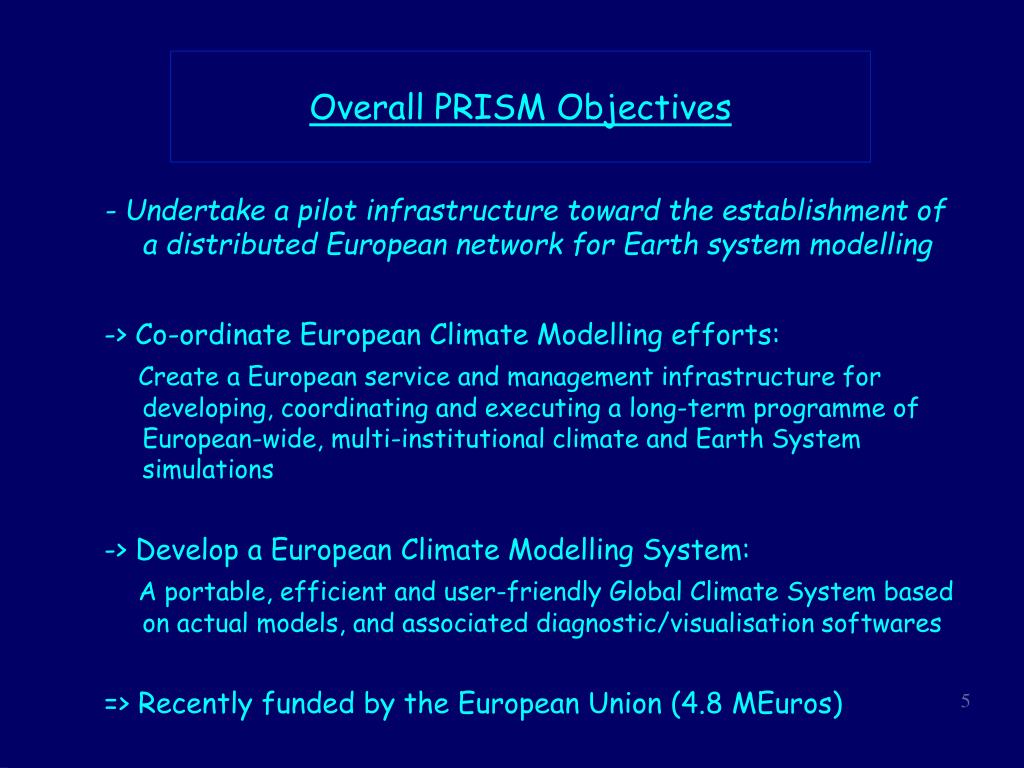 Overall PRISM Objectives

- Undertake a pilot infrastructure toward the establishment of a distributed European network for Earth system modelling

-> Co-ordinate European Climate Modelling efforts:

Create a European service and management infrastructure for developing, coordinating and executing a long-term programme of European-wide, multi-institutional climate and Earth System simulations

-> Develop a European Climate Modelling System:

A portable, efficient and user-friendly Global Climate System based on actual models, and associated diagnostic/visualisation softwares

=> Recently funded by the European Union (4.8 MEuros)

5